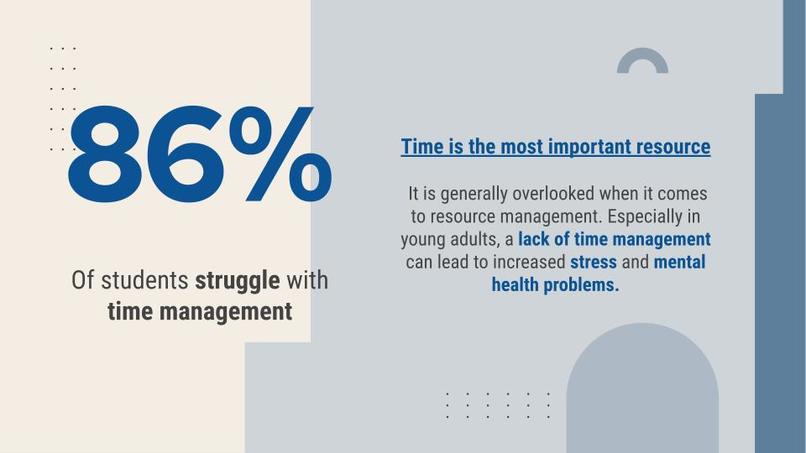 86%

Of students struggle with time management

Time is the most important resource

It is generally overlooked when it comes to resource management. Especially in young adults, a lack of time management can lead to increased stress and mental health problems.